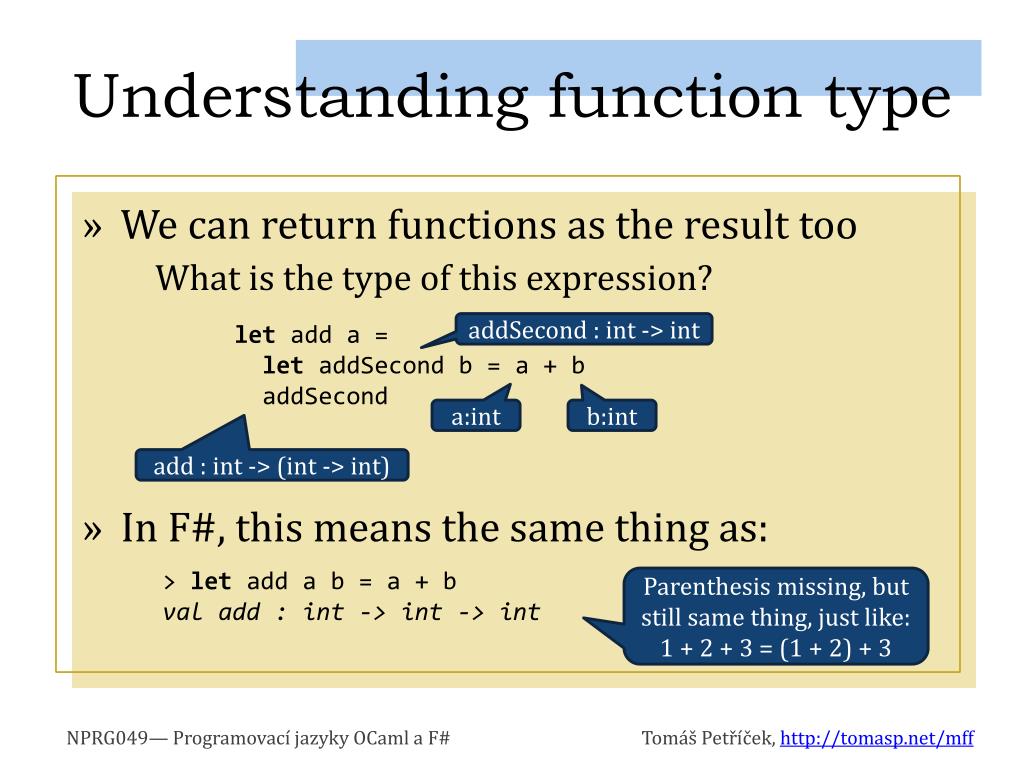 Understanding function type

» We can return functions as the result too

What is the type of this expression?

let add a =
  let addSecond b = a + b
  addSecond

addSecond : int -> int

a:int

b:int

add : int -> (int -> int)

» In F#, this means the same thing as:

> let add a b = a + b
val add : int -> int -> int

Parenthesis missing, but still same thing, just like: 1 + 2 + 3 = (1 + 2) + 3

NPRG049— Programovací jazyky OCaml a F#

Tomáš Petříček, http://tomasp.net/mff